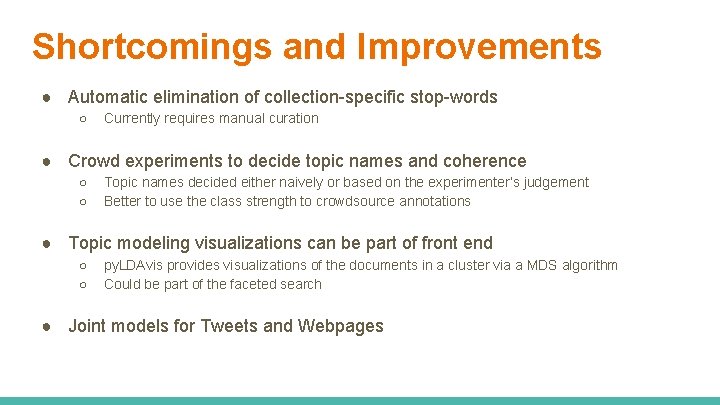 Shortcomings and Improvements

● Automatic elimination of collection-specific stop-words
○ Currently requires manual curation

● Crowd experiments to decide topic names and coherence
○ Topic names decided either naively or based on the experimenter's judgement
○ Better to use the class strength to crowdsource annotations

● Topic modeling visualizations can be part of front end
○ pyLDAvis provides visualizations of the documents in a cluster via a MDS algorithm
○ Could be part of the faceted search

● Joint models for Tweets and Webpages